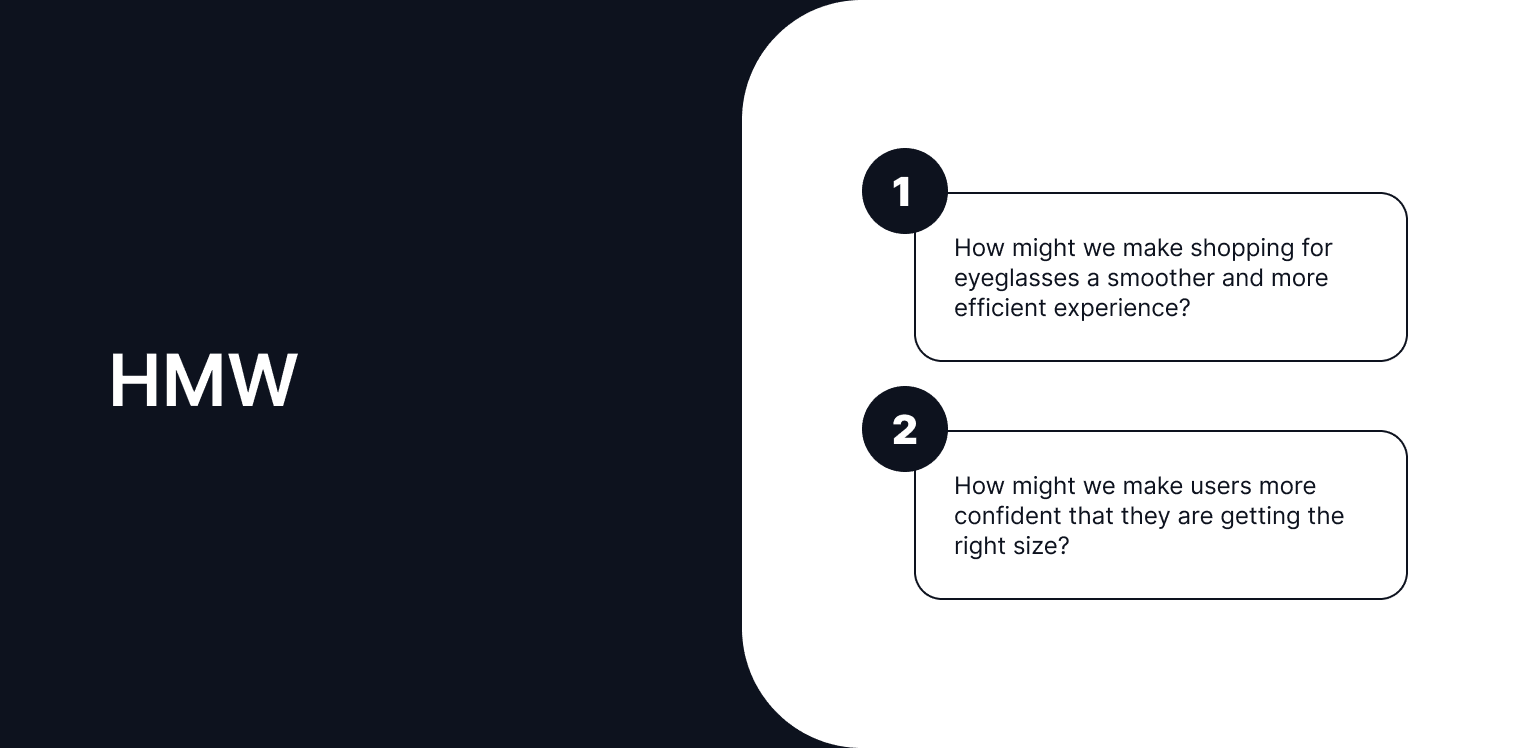 HMW

1

How might we make shopping for eyeglasses a smoother and more efficient experience?

2

How might we make users more confident that they are getting the right size?